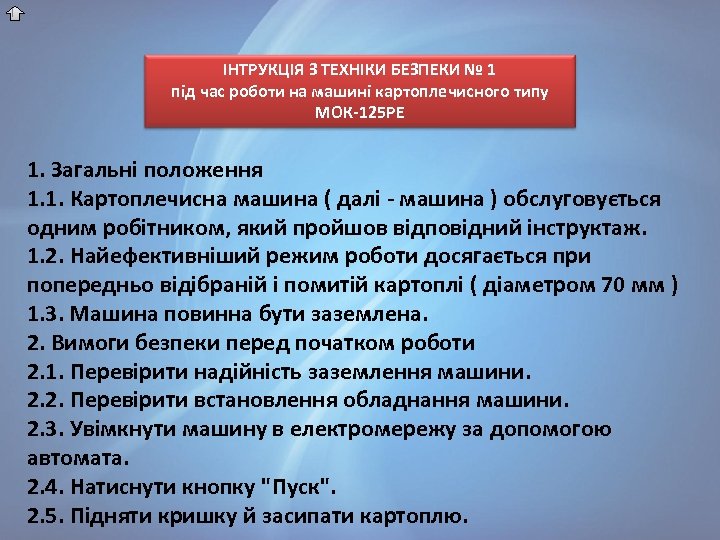 ІНТРУКЦІЯ З ТЕХНІКИ БЕЗПЕКИ № 1
під час роботи на машині картоплечисного типу
МОК-125РЕ

1. Загальні положення
1.1. Картоплечисна машина ( далі - машина ) обслуговується одним робітником, який пройшов відповідний інструктаж.
1.2. Найефективніший режим роботи досягається при попередньо відібраній і помитій картоплі ( діаметром 70 мм )
1.3. Машина повинна бути заземлена.
2. Вимоги безпеки перед початком роботи
2.1. Перевірити надійність заземлення машини.
2.2. Перевірити встановлення обладнання машини.
2.3. Увімкнути машину в електромережу за допомогою автомата.
2.4. Натиснути кнопку "Пуск".
2.5. Підняти кришку й засипати картоплю.